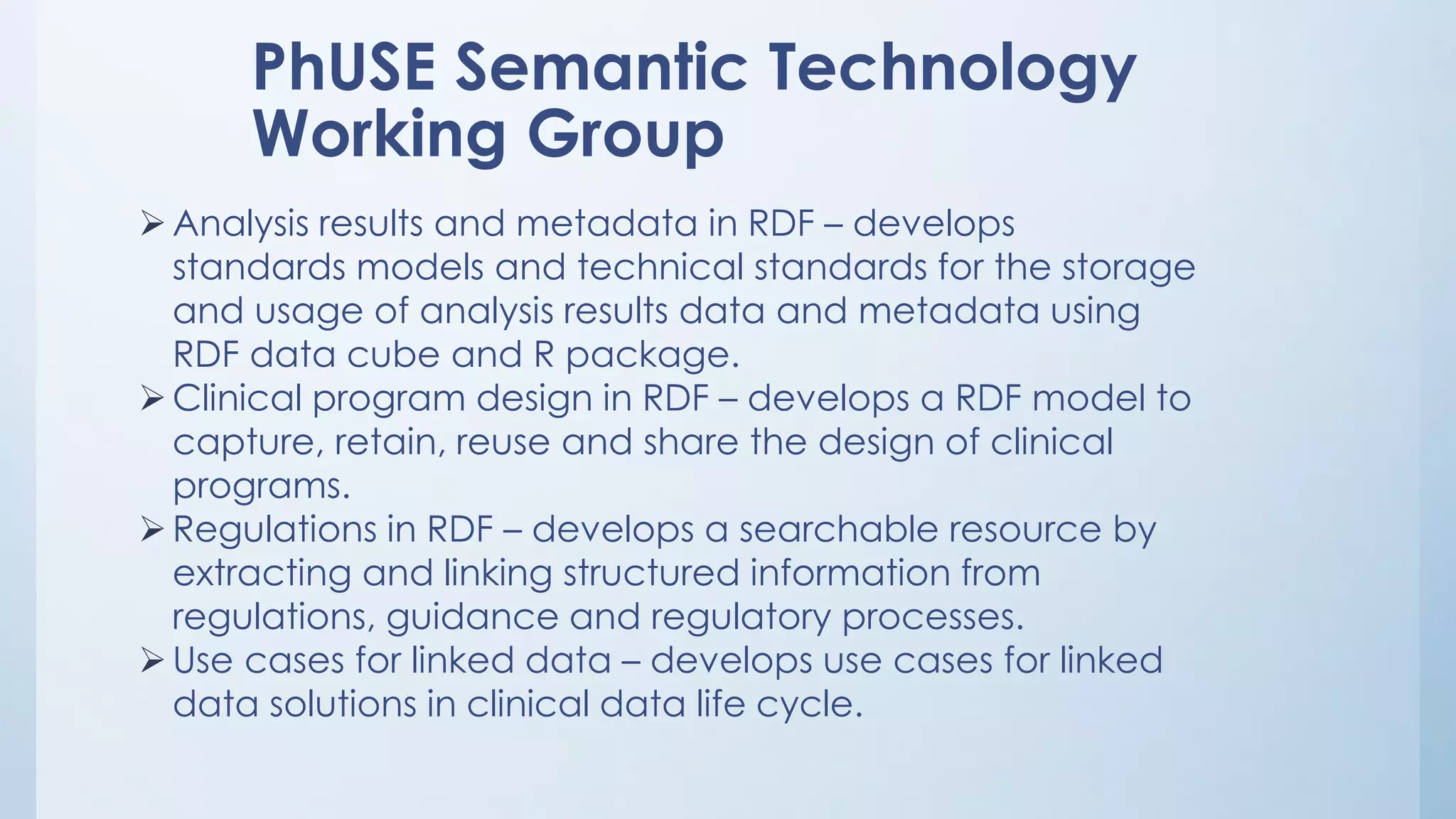 PhUSE Semantic Technology Working Group

➢ Analysis results and metadata in RDF – develops standards models and technical standards for the storage and usage of analysis results data and metadata using RDF data cube and R package.
➢ Clinical program design in RDF – develops a RDF model to capture, retain, reuse and share the design of clinical programs.
➢ Regulations in RDF – develops a searchable resource by extracting and linking structured information from regulations, guidance and regulatory processes.
➢ Use cases for linked data – develops use cases for linked data solutions in clinical data life cycle.